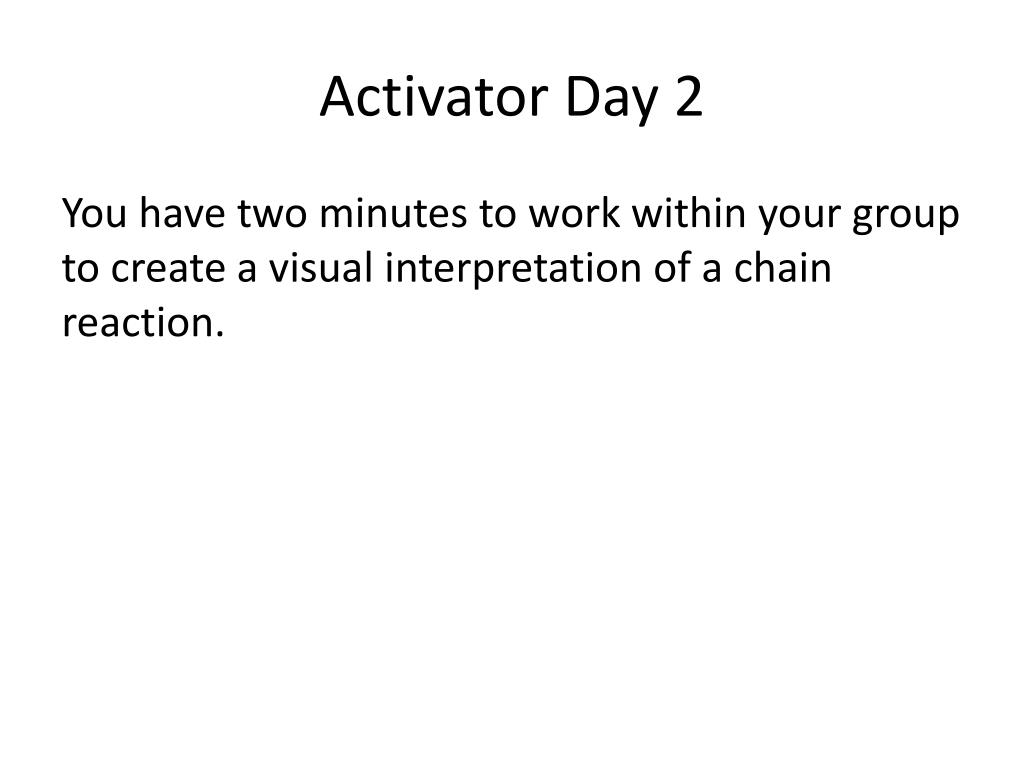 Activator Day 2

You have two minutes to work within your group to create a visual interpretation of a chain reaction.